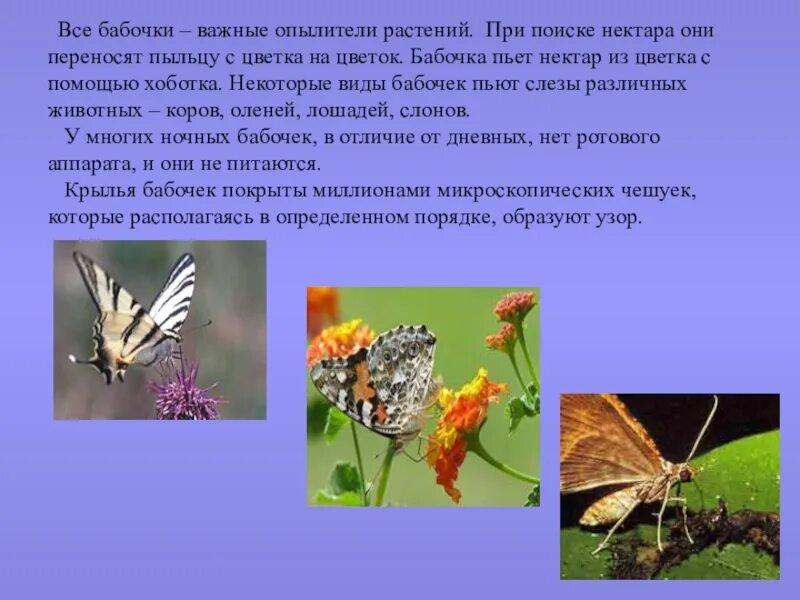 Все бабочки – важные опылители растений. При поиске нектара они переносят пыльцу с цветка на цветок. Бабочка пьет нектар из цветка с помощью хоботка. Некоторые виды бабочек пьют слезы различных животных – коров, оленей, лошадей, слонов.

У многих ночных бабочек, в отличие от дневных, нет ротового аппарата, и они не питаются.

Крылья бабочек покрыты миллионами микроскопических чешуек, которые располагаясь в определенном порядке, образуют узор.